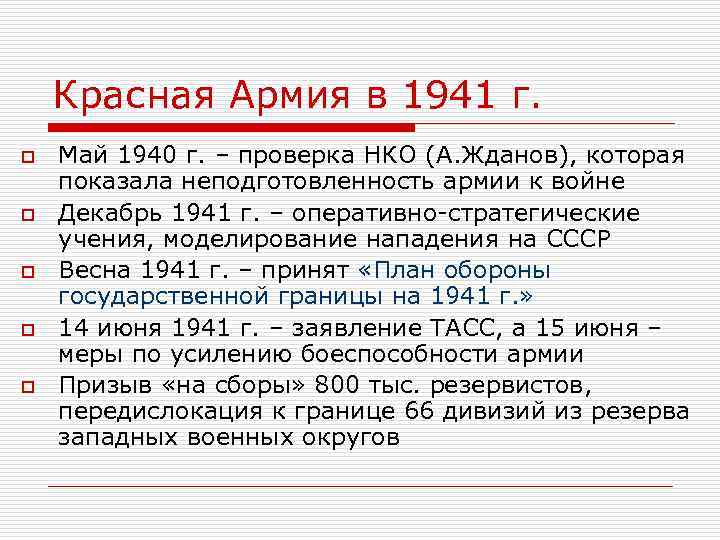 Красная Армия в 1941 г.

Май 1940 г. – проверка НКО (А.Жданов), которая показала неподготовленность армии к войне

Декабрь 1941 г. – оперативно-стратегические учения, моделирование нападения на СССР

Весна 1941 г. – принят «План обороны государственной границы на 1941 г.»

14 июня 1941 г. – заявление ТАСС, а 15 июня – меры по усилению боеспособности армии

Призыв «на сборы» 800 тыс. резервистов, передислокация к границе 66 дивизий из резерва западных военных округов